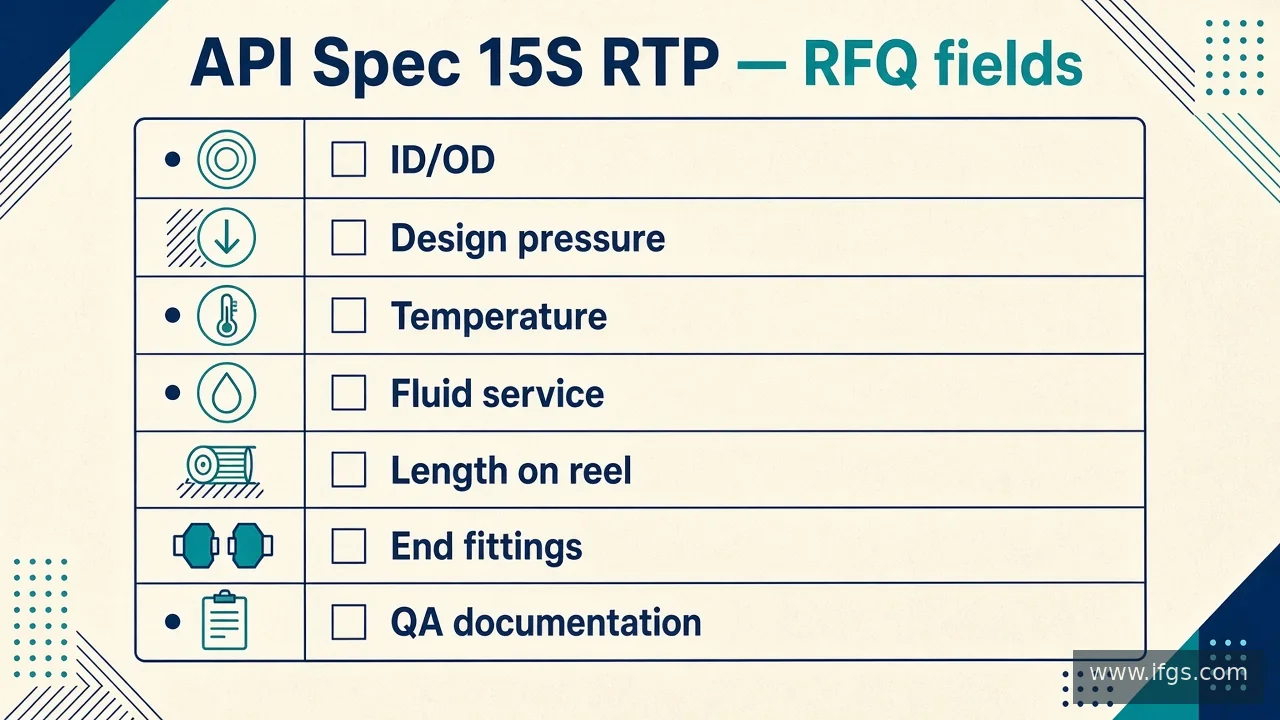 API Spec 15S RTP — RFQ fields

☐ ID/OD
☐ Design pressure
☐ Temperature
☐ Fluid service
☐ Length on reel
☐ End fittings
☐ QA documentation

www.ifgs.com